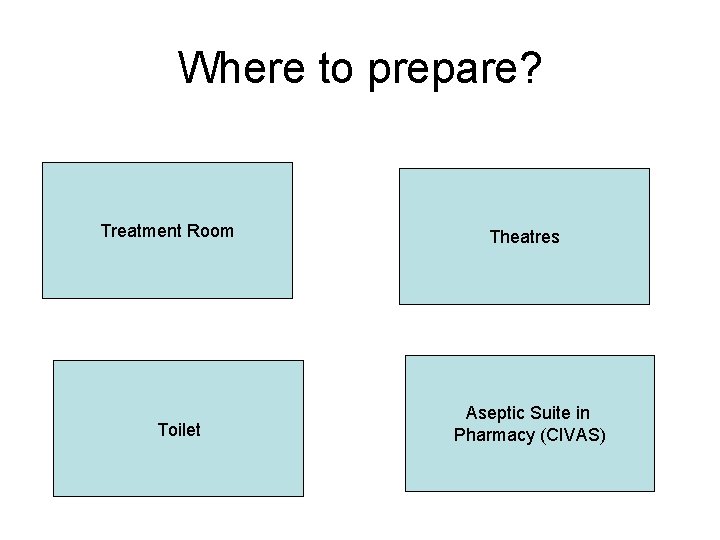 Where to prepare?

Treatment Room

Theatres

Toilet

Aseptic Suite in Pharmacy (CIVAS)